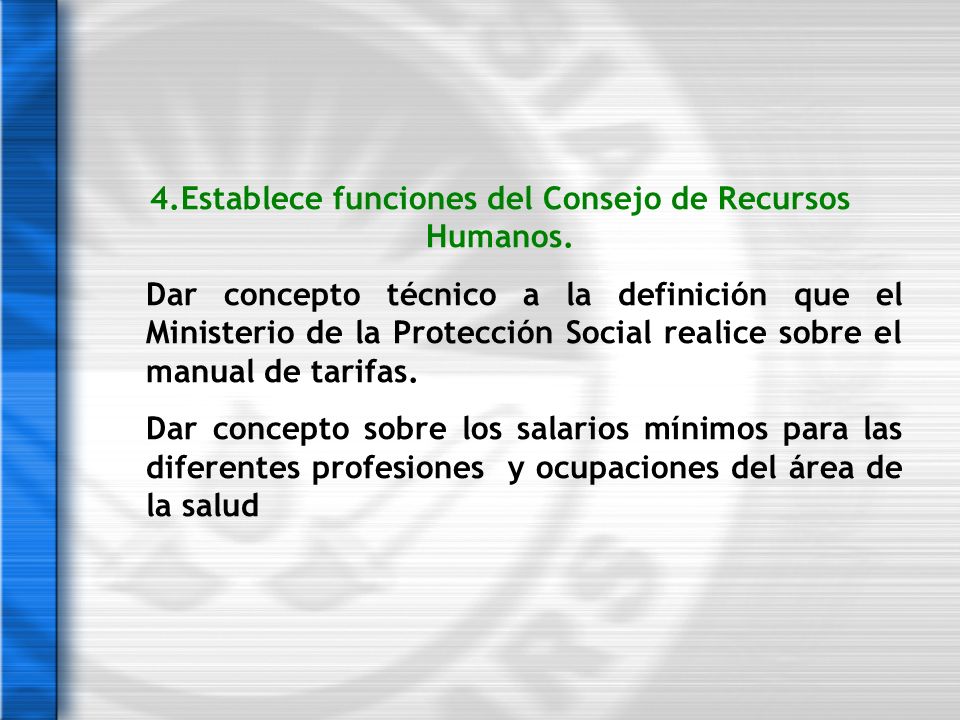 4.Establece funciones del Consejo de Recursos Humanos.

Dar concepto técnico a la definición que el Ministerio de la Protección Social realice sobre el manual de tarifas.

Dar concepto sobre los salarios mínimos para las diferentes profesiones y ocupaciones del área de la salud